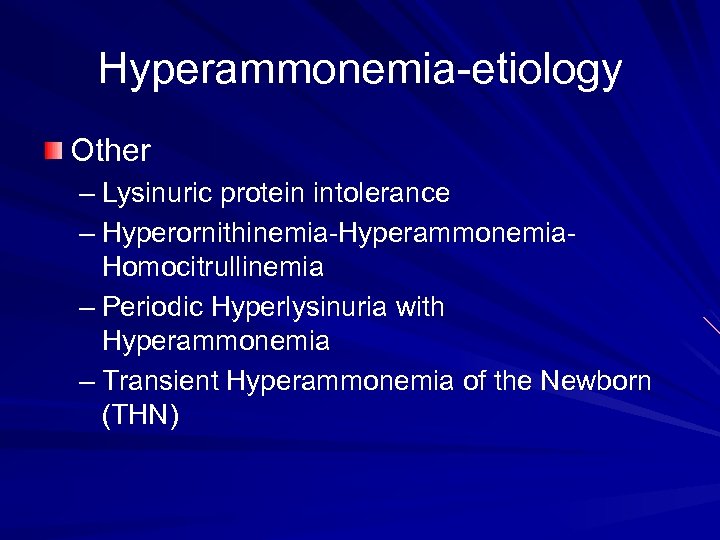 Hyperammonemia-etiology

Other

– Lysinuric protein intolerance
– Hyperornithinemia-Hyperammonemia-Homocitrullinemia
– Periodic Hyperlysinuria with Hyperammonemia
– Transient Hyperammonemia of the Newborn (THN)